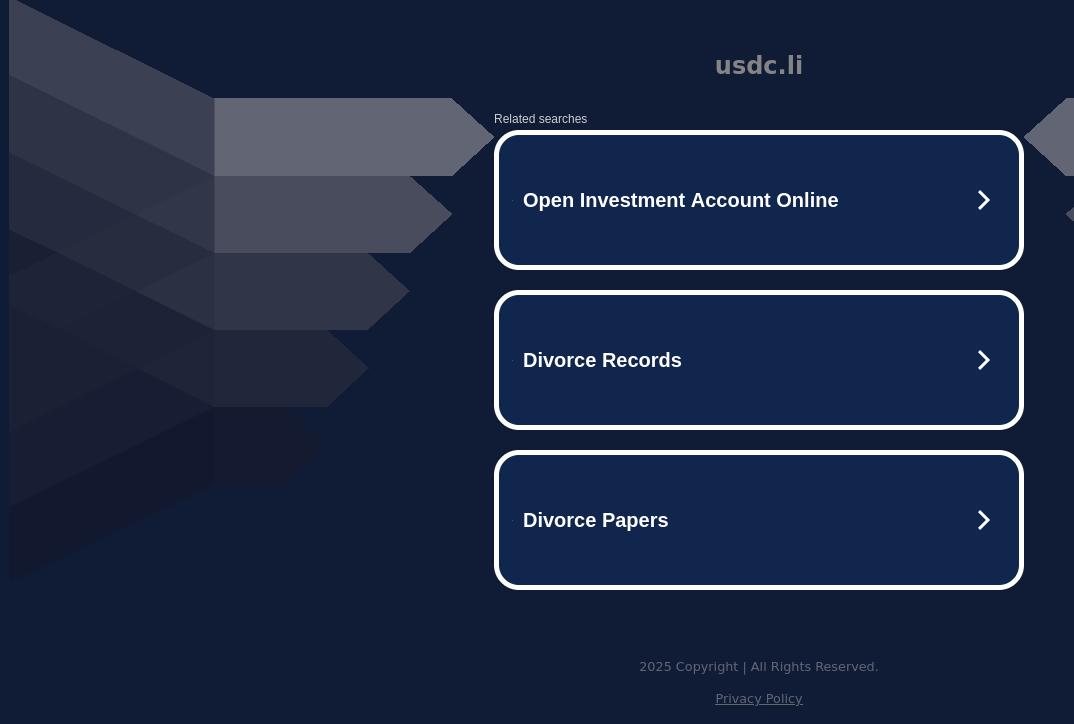 usdc.li

Related searches

Open Investment Account Online

Divorce Records

Divorce Papers

2025 Copyright | All Rights Reserved.

Privacy Policy